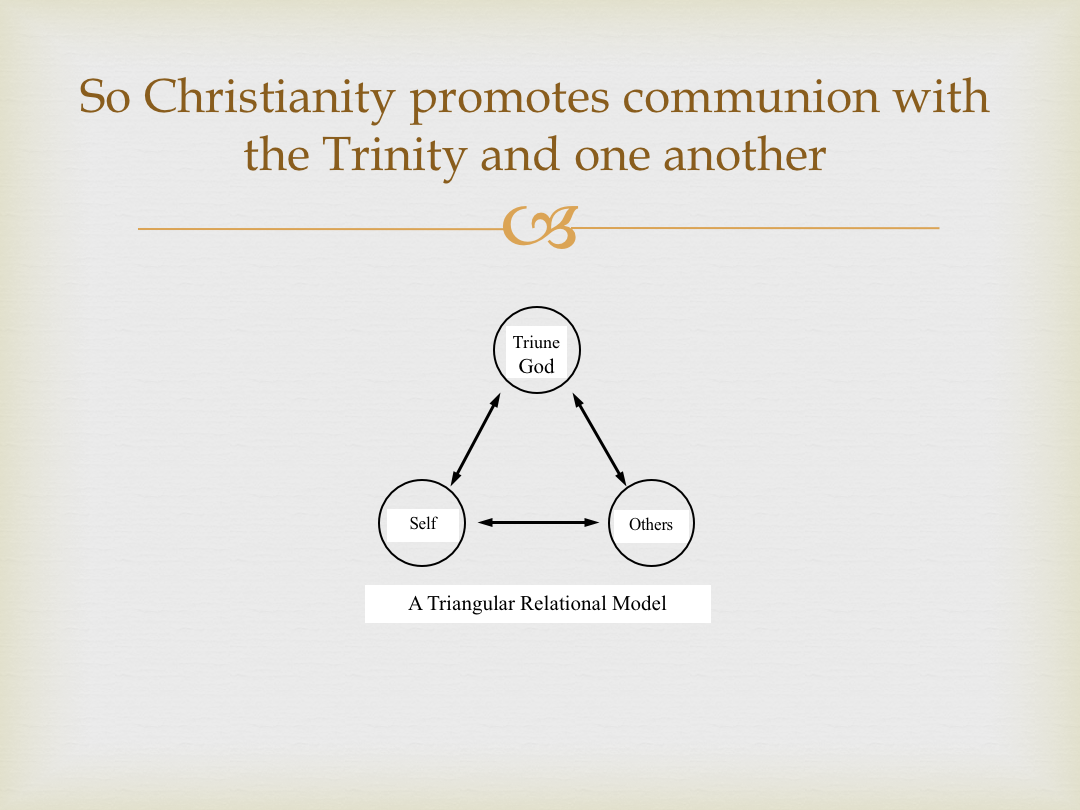 So Christianity promotes communion with the Trinity and one another

Triune God

Self

Others

A Triangular Relational Model